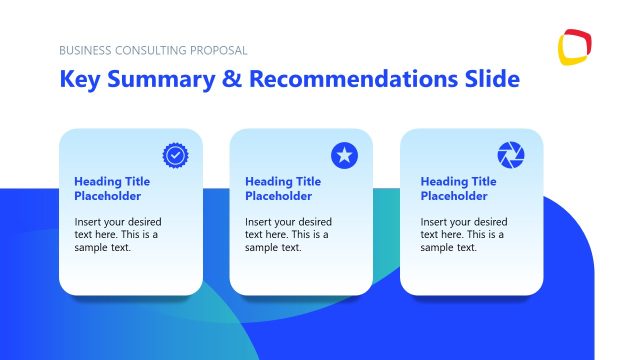 BUSINESS CONSULTING PROPOSAL

Key Summary & Recommendations Slide

Heading Title Placeholder

Insert your desired text here. This is a sample text.

Heading Title Placeholder

Insert your desired text here. This is a sample text.

Heading Title Placeholder

Insert your desired text here. This is a sample text.